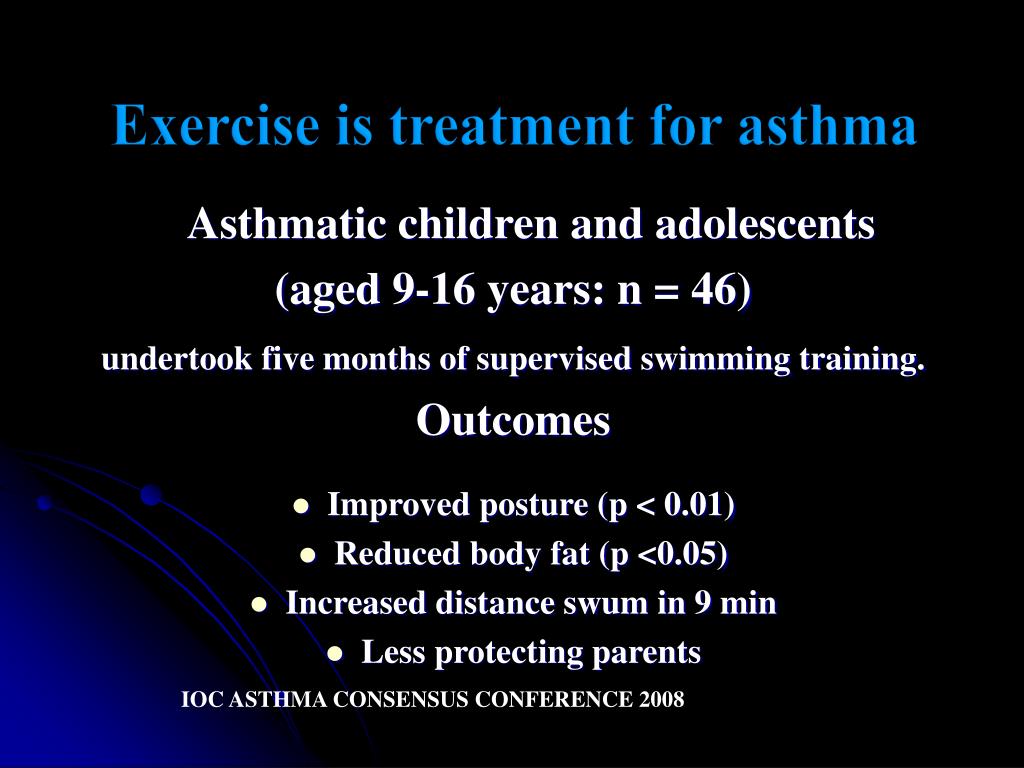 Exercise is treatment for asthma

Asthmatic children and adolescents (aged 9-16 years: n = 46)

undertook five months of supervised swimming training.

Outcomes

- Improved posture (p < 0.01)
- Reduced body fat (p <0.05)
- Increased distance swum in 9 min
- Less protecting parents

IOC ASTHMA CONSENSUS CONFERENCE 2008